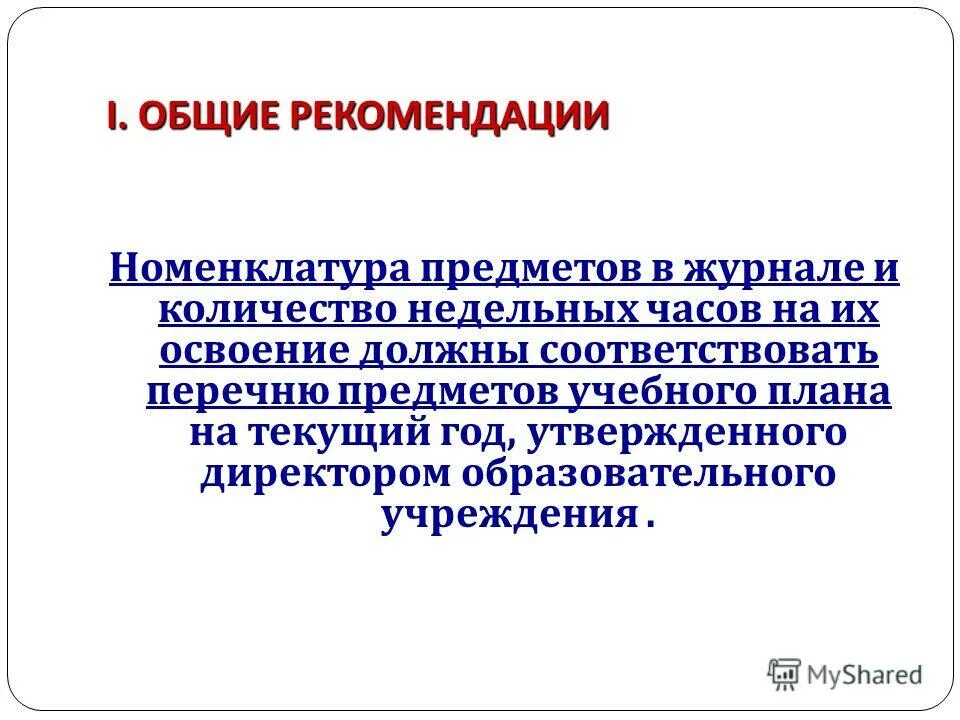 I. ОБЩИЕ РЕКОМЕНДАЦИИ

Номенклатура предметов в журнале и количество недельных часов на их освоение должны соответствовать перечню предметов учебного плана на текущий год, утвержденного директором образовательного учреждения .

MyShared